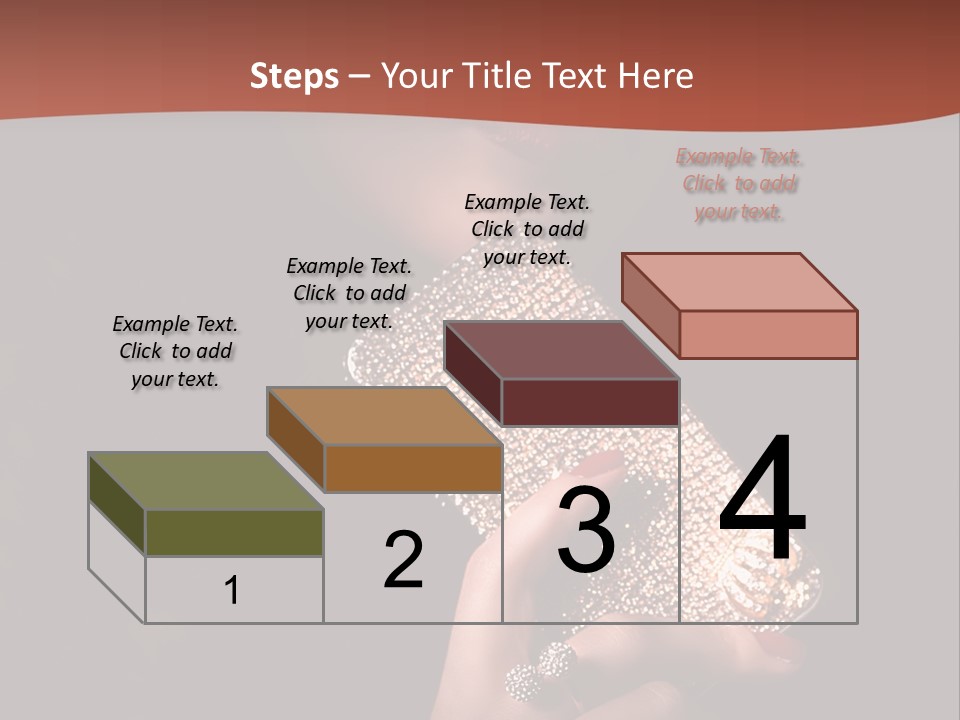 Steps – Your Title Text Here

Example Text. Click to add your text.

Example Text. Click to add your text.

Example Text. Click to add your text.

Example Text. Click to add your text.

1

2

3

4